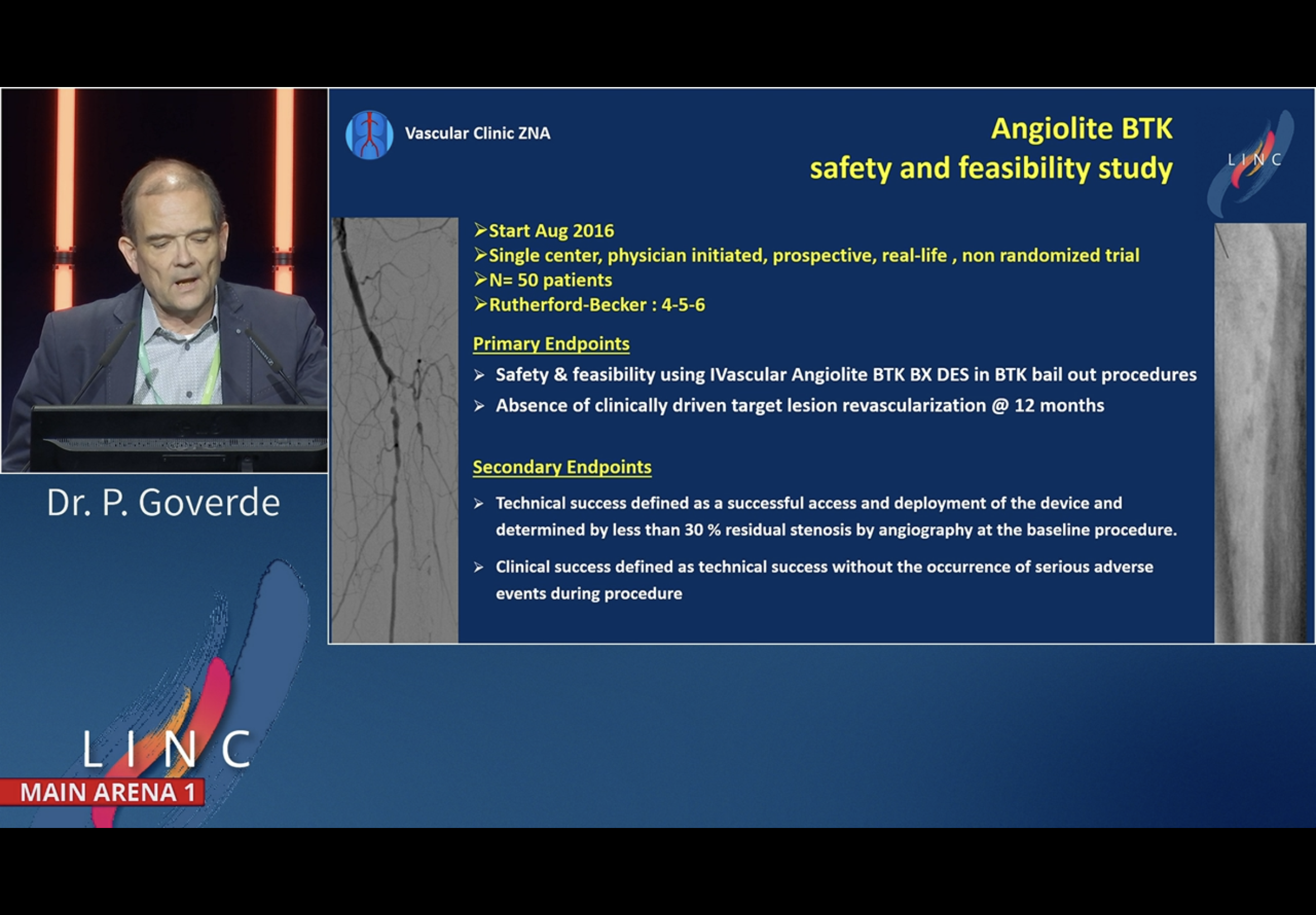 Dr. P. Goverde

LINC
MAIN ARENA 1

Vascular Clinic ZNA

Angiolite BTK
safety and feasibility study

LINC

➢Start Aug 2016
➢Single center, physician initiated, prospective, real-life , non randomized trial
➢N= 50 patients
➢Rutherford-Becker : 4-5-6

Primary Endpoints

➢ Safety & feasibility using IVascular Angiolite BTK BX DES in BTK bail out procedures
➢ Absence of clinically driven target lesion revascularization @ 12 months

Secondary Endpoints

➢ Technical success defined as a successful access and deployment of the device and determined by less than 30 % residual stenosis by angiography at the baseline procedure.
➢ Clinical success defined as technical success without the occurrence of serious adverse events during procedure